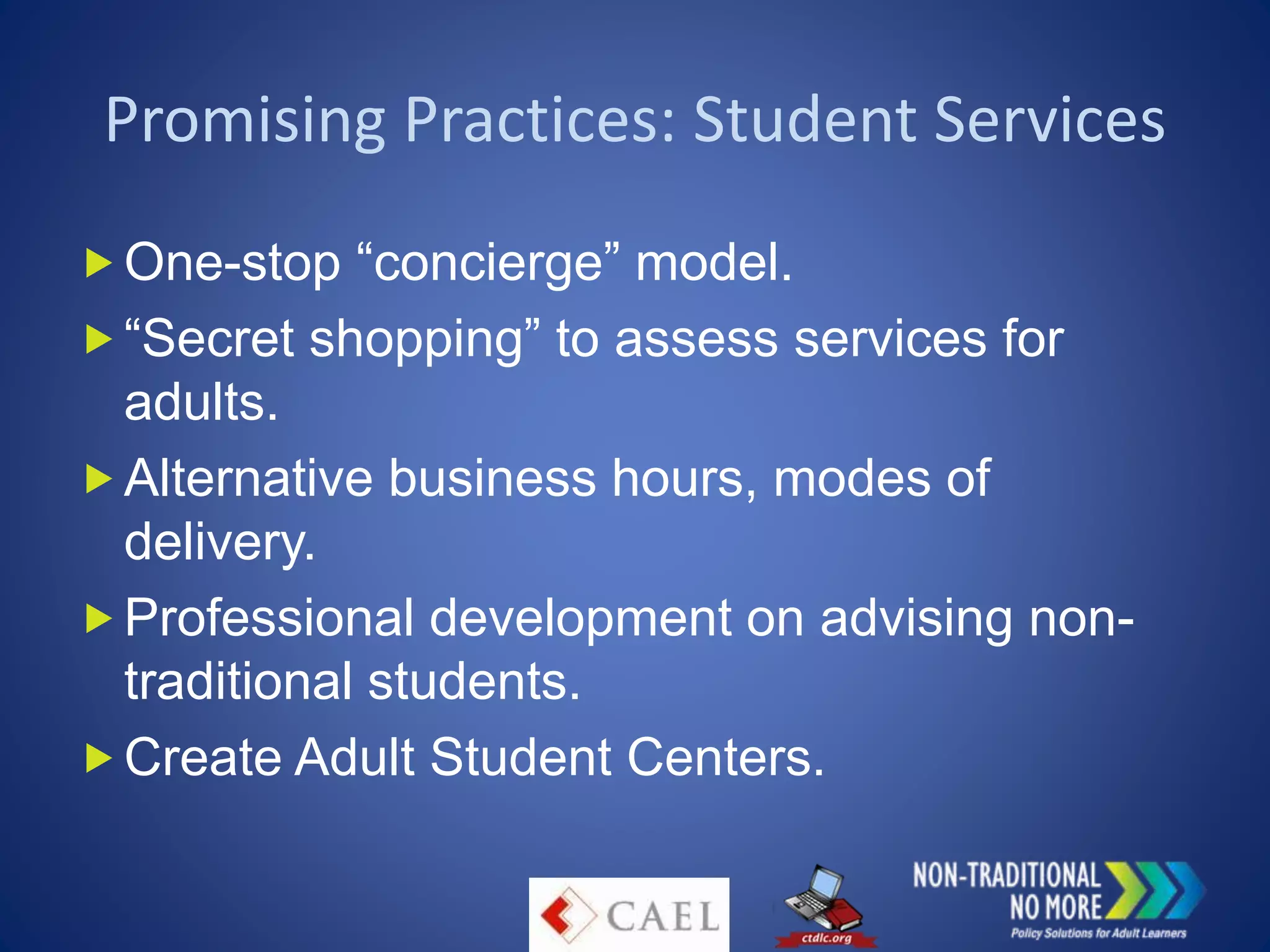 Promising Practices: Student Services

One-stop “concierge” model.

“Secret shopping” to assess services for adults.

Alternative business hours, modes of delivery.

Professional development on advising non-traditional students.

Create Adult Student Centers.

CAEL

ctdlc.org

NON-TRADITIONAL NO MORE

Policy Solutions for Adult Learners